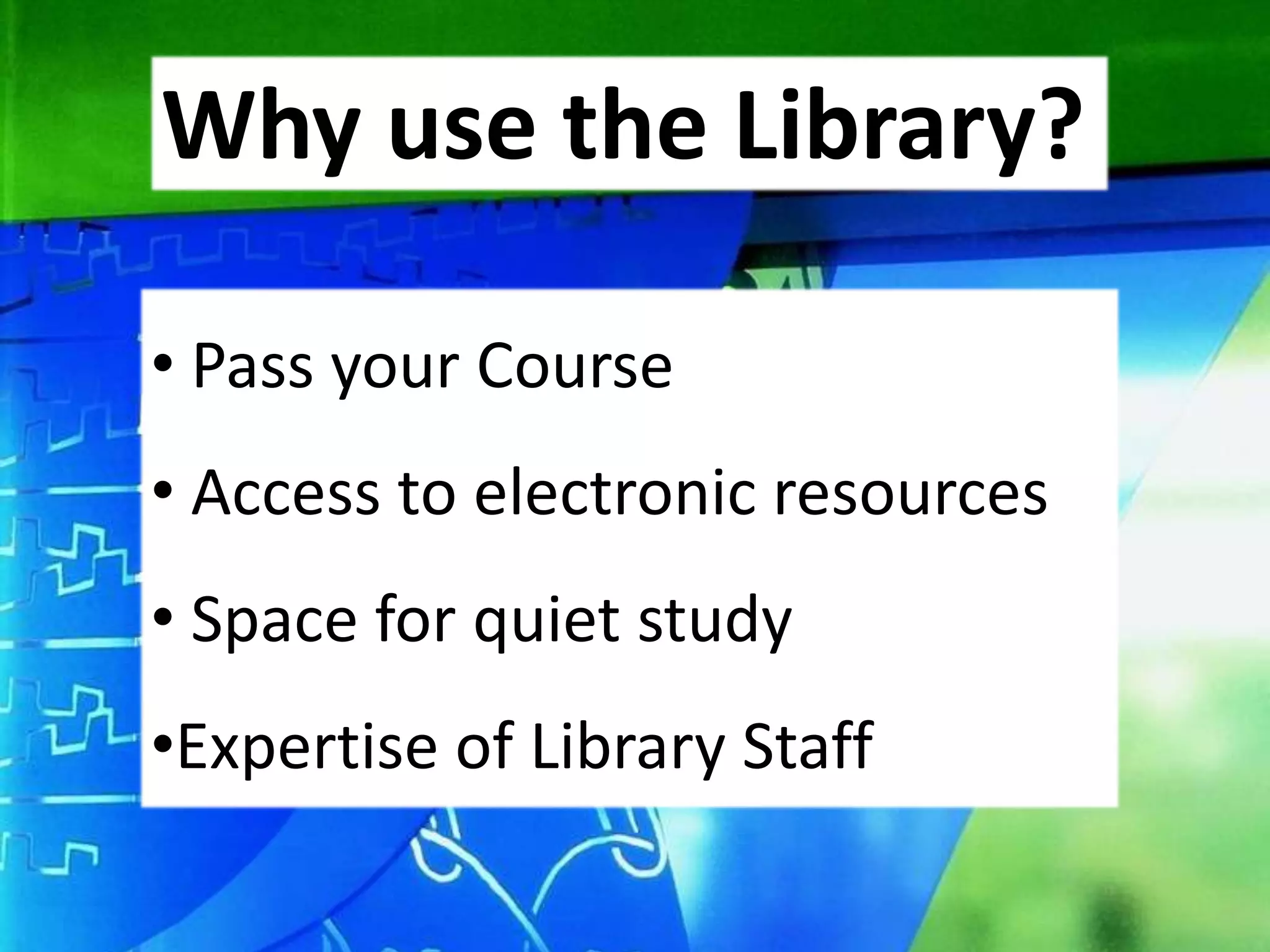 Why use the Library?

• Pass your Course

• Access to electronic resources

• Space for quiet study

•Expertise of Library Staff